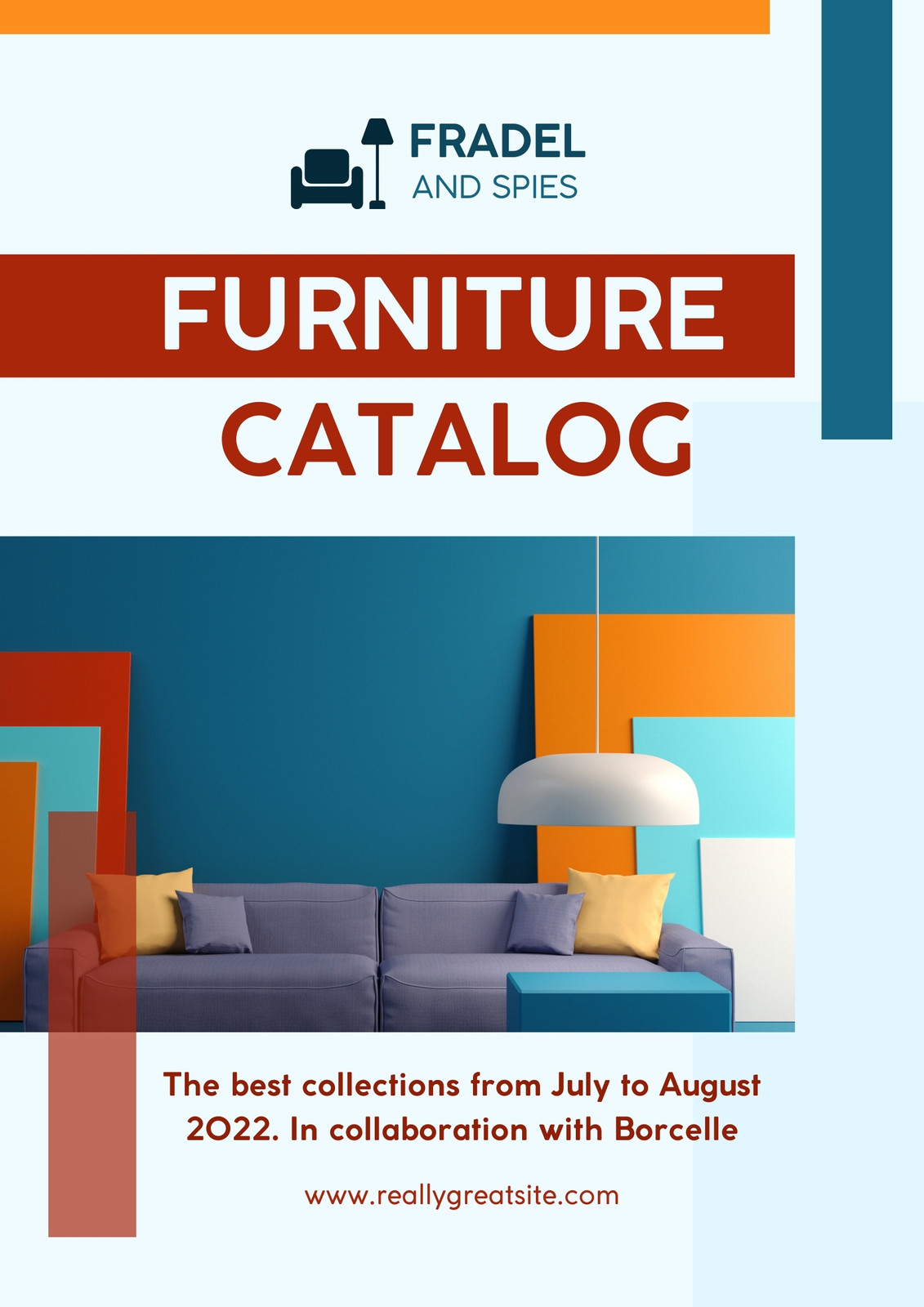 FRADEL
AND SPIES

FURNITURE
CATALOG

The best collections from July to August 2022. In collaboration with Borcelle

www.reallygreatsite.com